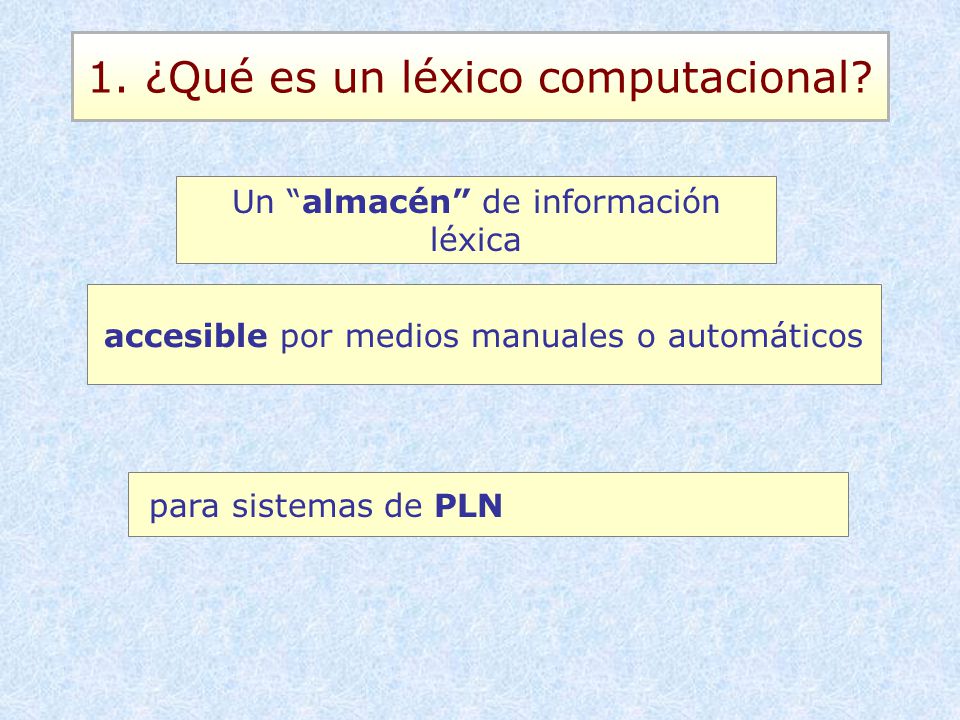 1. ¿Qué es un léxico computacional?

Un “almacén” de información léxica

accesible por medios manuales o automáticos

para sistemas de PLN